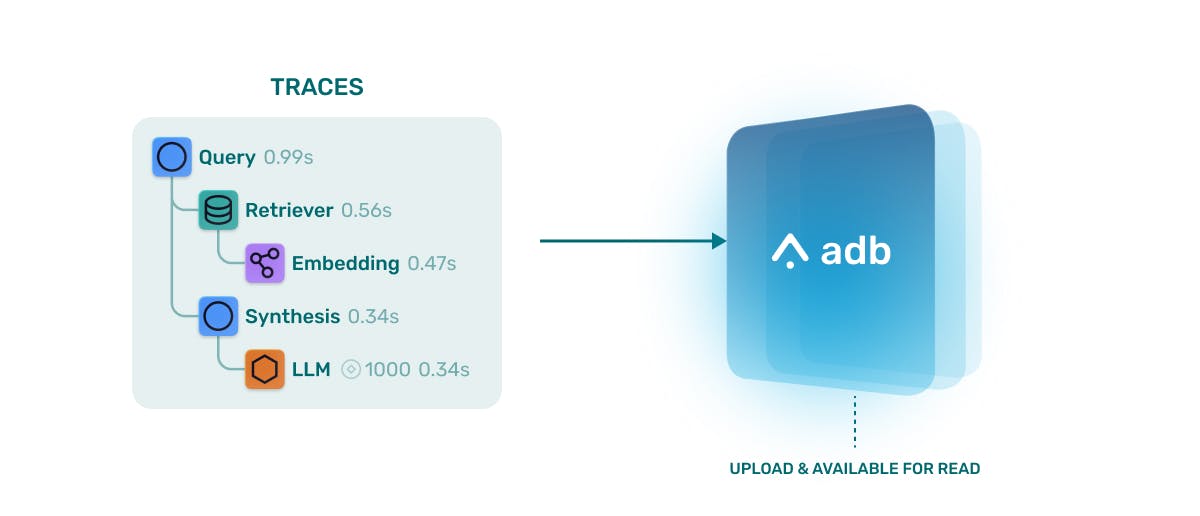 TRACES

Query 0.99s

Retriever 0.56s

Embedding 0.47s

Synthesis 0.34s

LLM 1000 0.34s

adb

UPLOAD & AVAILABLE FOR READ